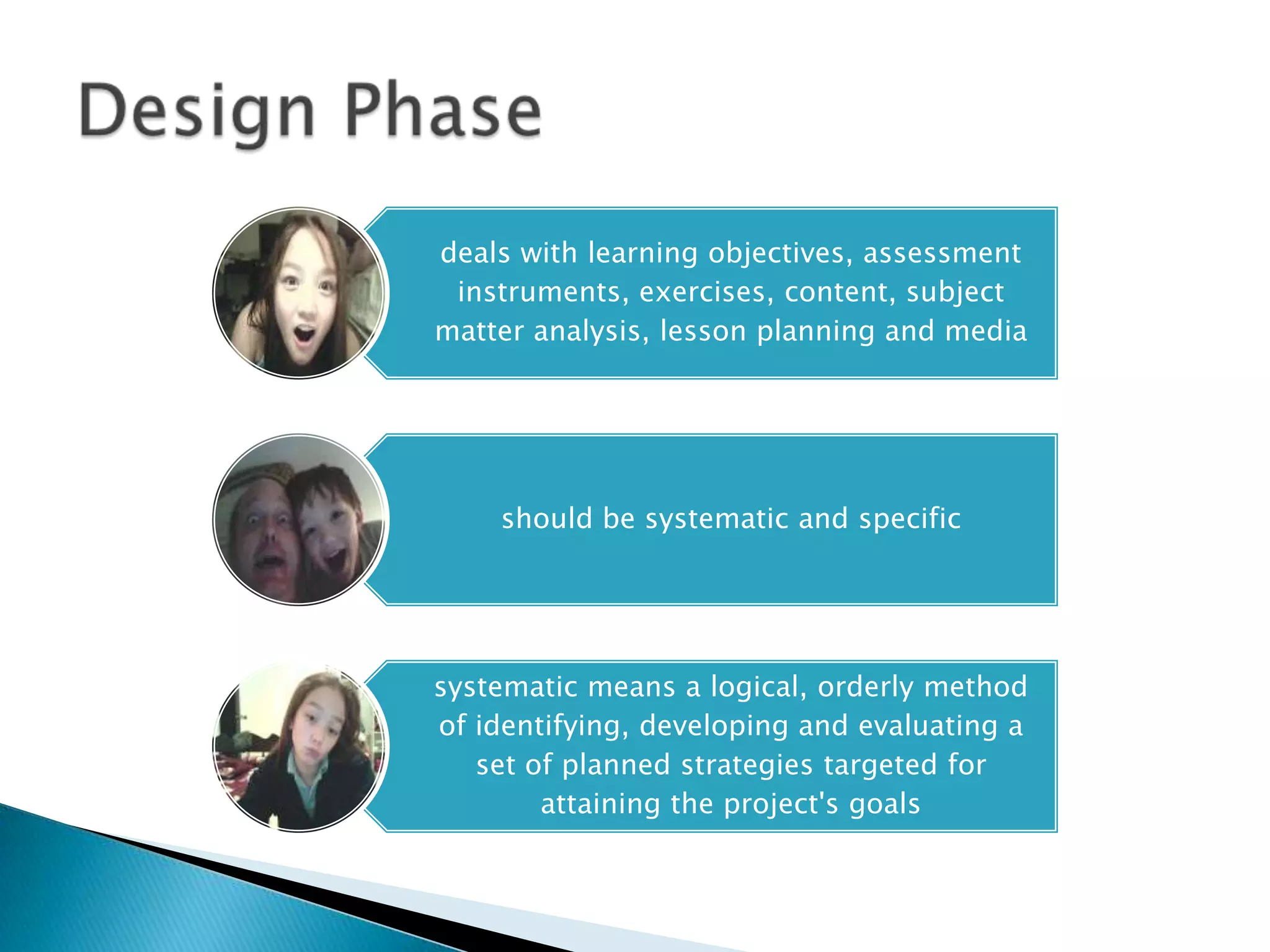 Design Phase

deals with learning objectives, assessment instruments, exercises, content, subject matter analysis, lesson planning and media

should be systematic and specific

systematic means a logical, orderly method of identifying, developing and evaluating a set of planned strategies targeted for attaining the project's goals